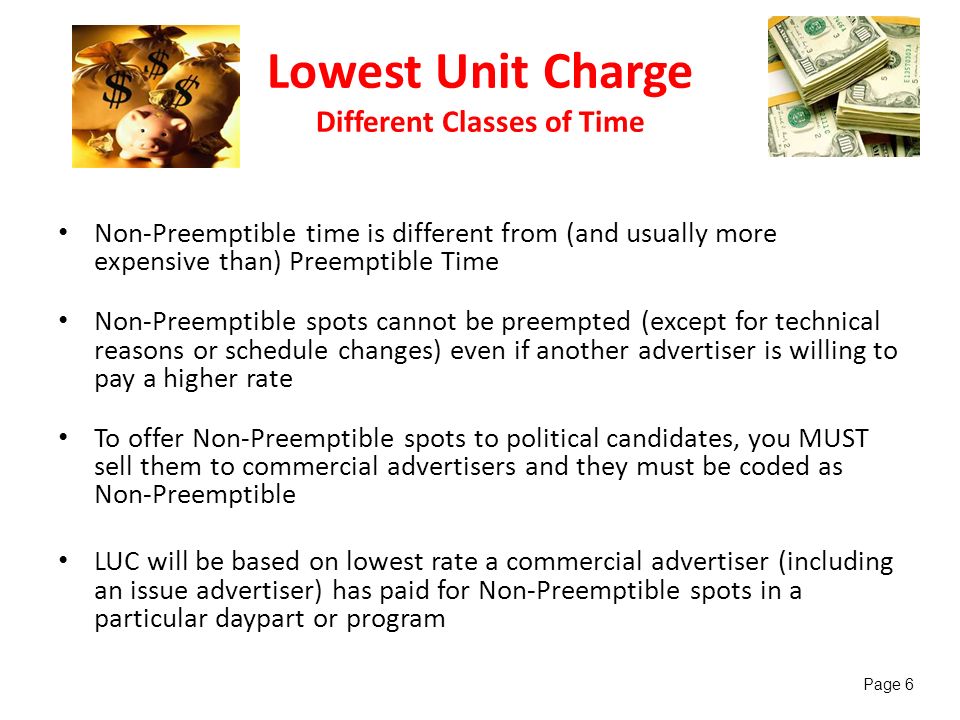 Lowest Unit Charge
Different Classes of Time

• Non-Preemptible time is different from (and usually more expensive than) Preemptible Time

• Non-Preemptible spots cannot be preempted (except for technical reasons or schedule changes) even if another advertiser is willing to pay a higher rate

• To offer Non-Preemptible spots to political candidates, you MUST sell them to commercial advertisers and they must be coded as Non-Preemptible

• LUC will be based on lowest rate a commercial advertiser (including an issue advertiser) has paid for Non-Preemptible spots in a particular daypart or program

Page 6